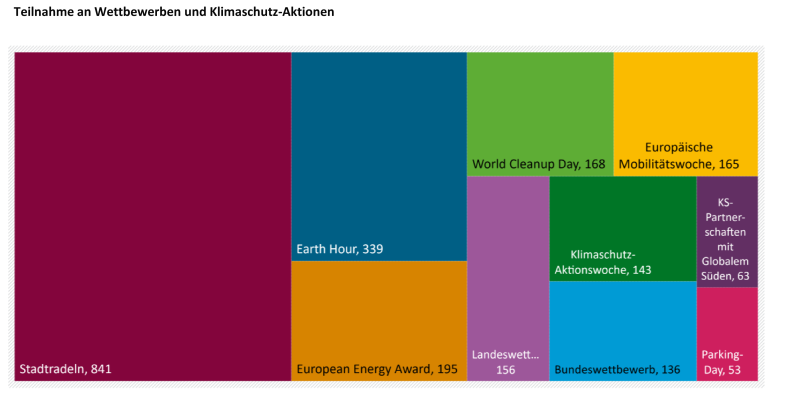 Teilnahme an Wettbewerben und Klimaschutz-Aktionen

Stadtradeln, 841

Earth Hour, 339

European Energy Award, 195

World Cleanup Day, 168

Europäische Mobilitätswoche, 165

Landeswett... 156

Klimaschutz-Aktionswoche, 143

Bundeswettbewerb, 136

KS-Partnerschaften mit Globalem Süden, 63

Parking-Day, 53